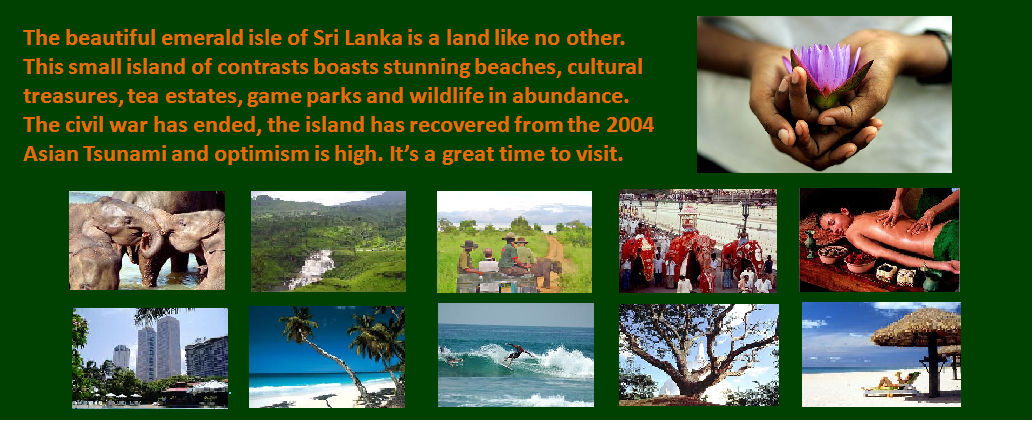 The beautiful emerald isle of Sri Lanka is a land like no other. This small island of contrasts boasts stunning beaches, cultural treasures, tea estates, game parks and wildlife in abundance. The civil war has ended, the island has recovered from the 2004 Asian Tsunami and optimism is high. It's a great time to visit.